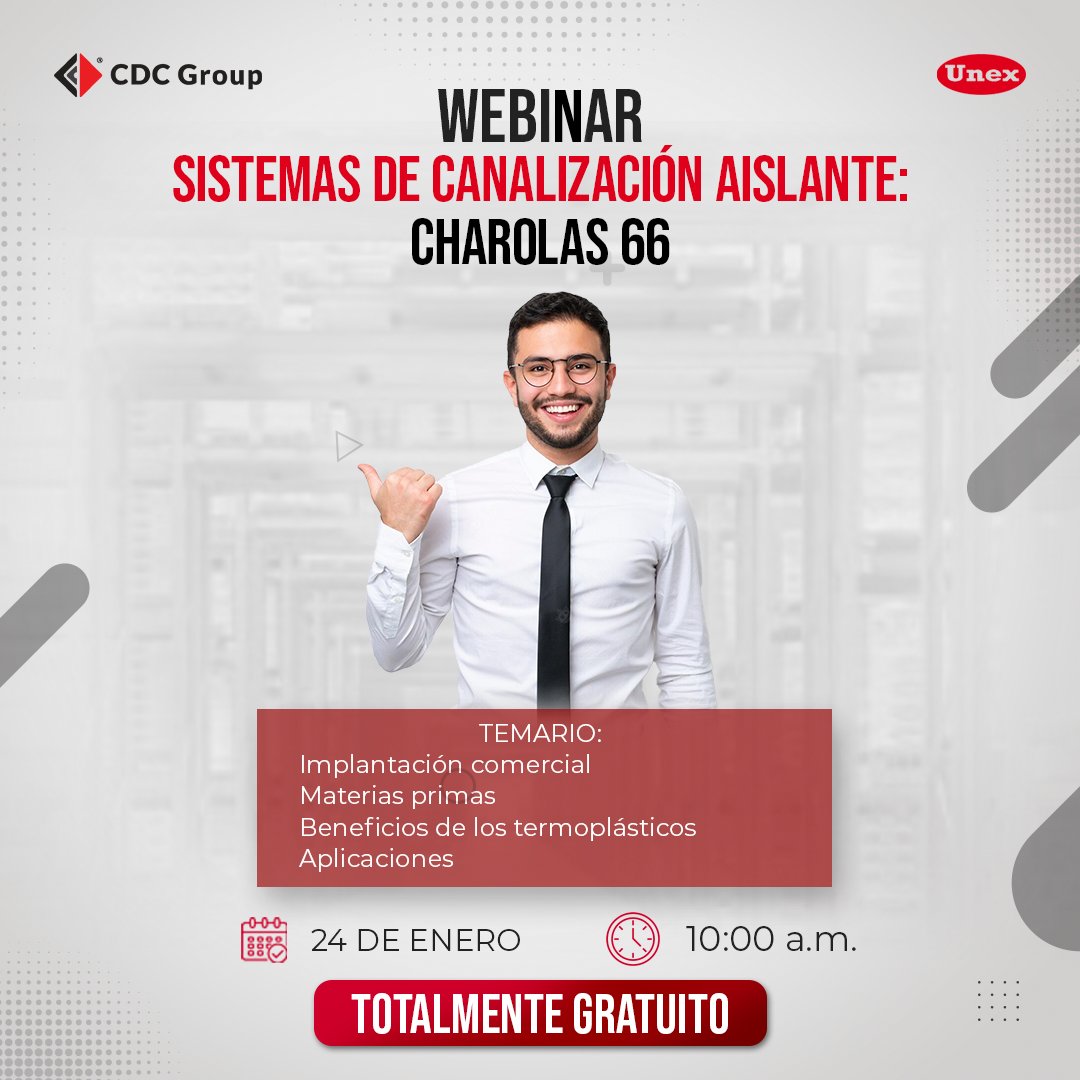 CDC Group

Unex

WEBINAR
SISTEMAS DE CANALIZACIÓN AISLANTE:
CHAROLAS 66

TEMARIO:
Implantación comercial
Materias primas
Beneficios de los termoplásticos
Aplicaciones

24 DE ENERO

10:00 a.m.

TOTALMENTE GRATUITO